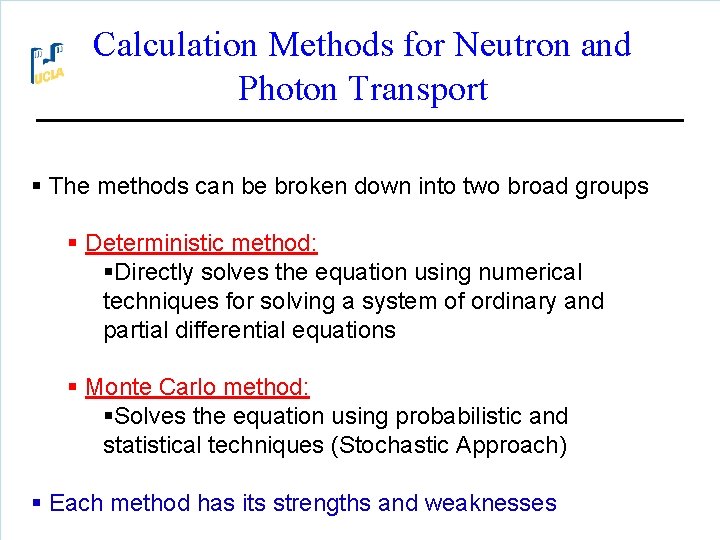 UCLA

Calculation Methods for Neutron and Photon Transport

▪ The methods can be broken down into two broad groups

▪ Deterministic method:

▪Directly solves the equation using numerical techniques for solving a system of ordinary and partial differential equations

▪ Monte Carlo method:

▪Solves the equation using probabilistic and statistical techniques (Stochastic Approach)

▪ Each method has its strengths and weaknesses